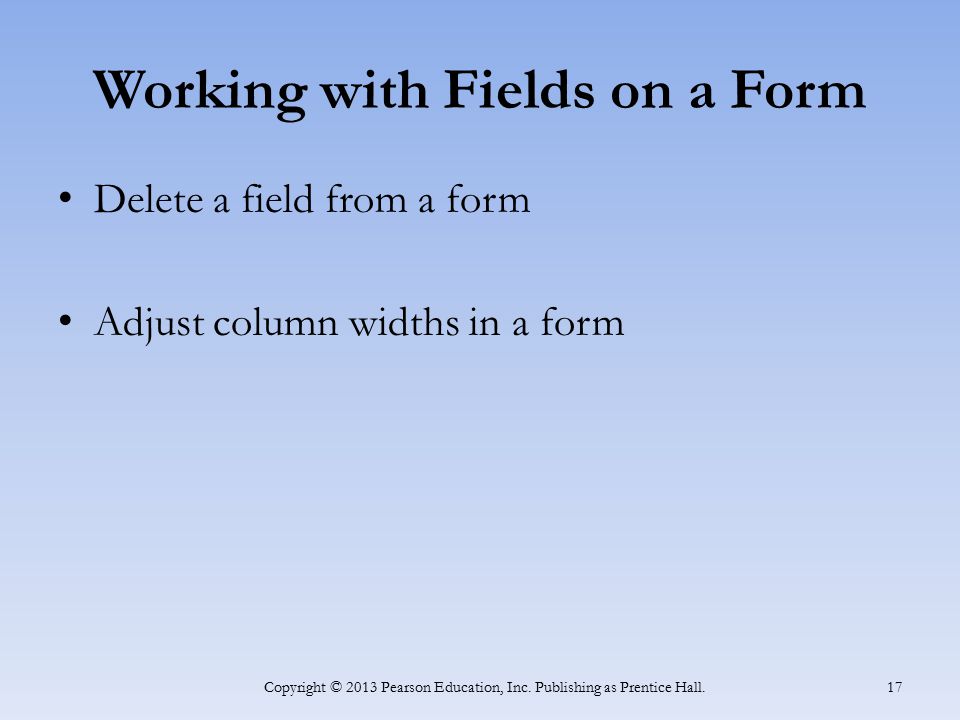 Working with Fields on a Form

• Delete a field from a form

• Adjust column widths in a form

Copyright © 2013 Pearson Education, Inc. Publishing as Prentice Hall.

17